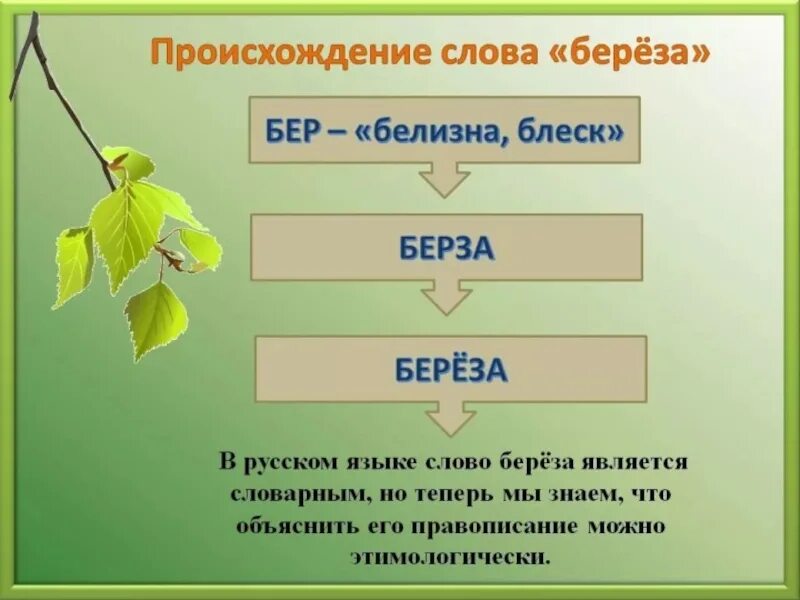 Происхождение слова «берёза»

БЕР – «белизна, блеск»

БЕРЗА

БЕРЁЗА

В русском языке слово берёза является словарным, но теперь мы знаем, что объяснить его правописание можно этимологически.